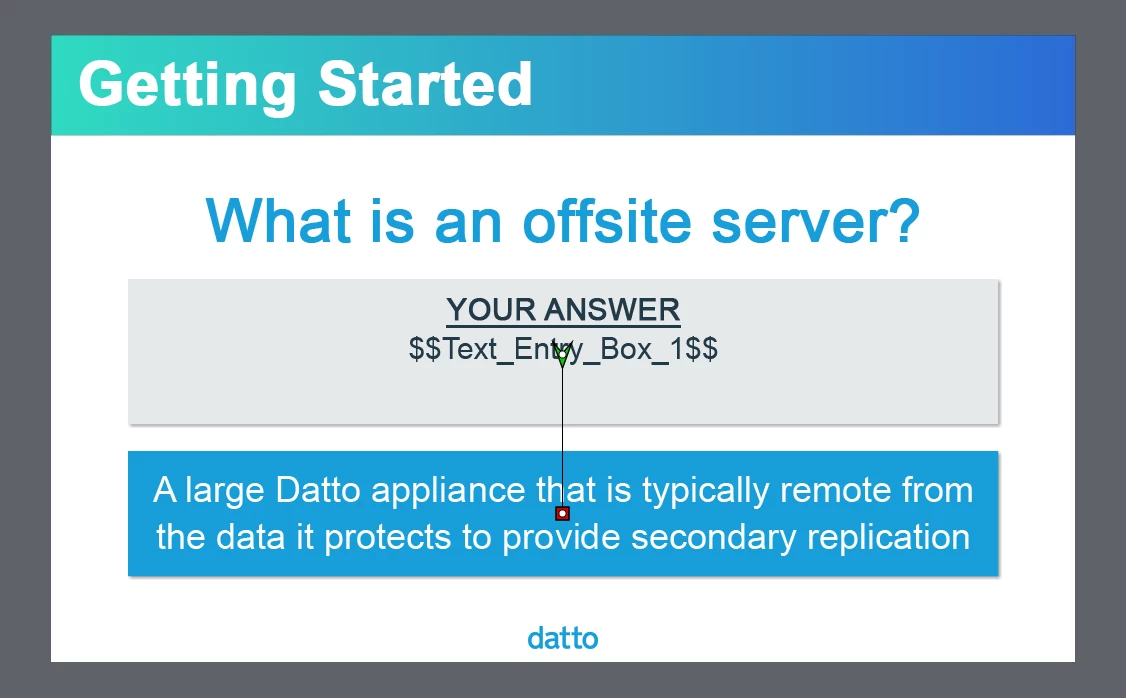 Getting Started

What is an offsite server?

YOUR ANSWER
\$\$Text_Entry_Box_1\$\$

A large Datto appliance that is typically remote from the data it protects to provide secondary replication

datto